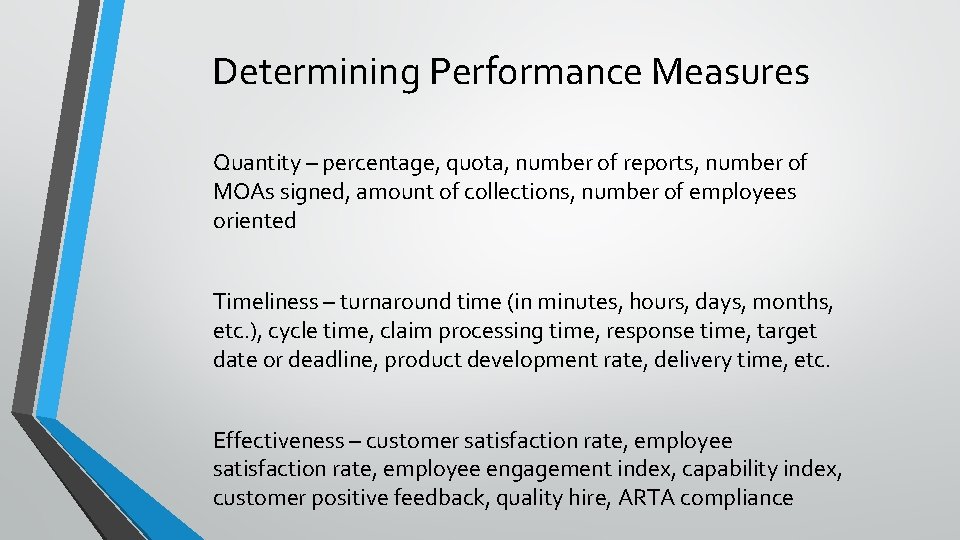 Determining Performance Measures

Quantity – percentage, quota, number of reports, number of MOAs signed, amount of collections, number of employees oriented

Timeliness – turnaround time (in minutes, hours, days, months, etc.), cycle time, claim processing time, response time, target date or deadline, product development rate, delivery time, etc.

Effectiveness – customer satisfaction rate, employee satisfaction rate, employee engagement index, capability index, customer positive feedback, quality hire, ARTA compliance